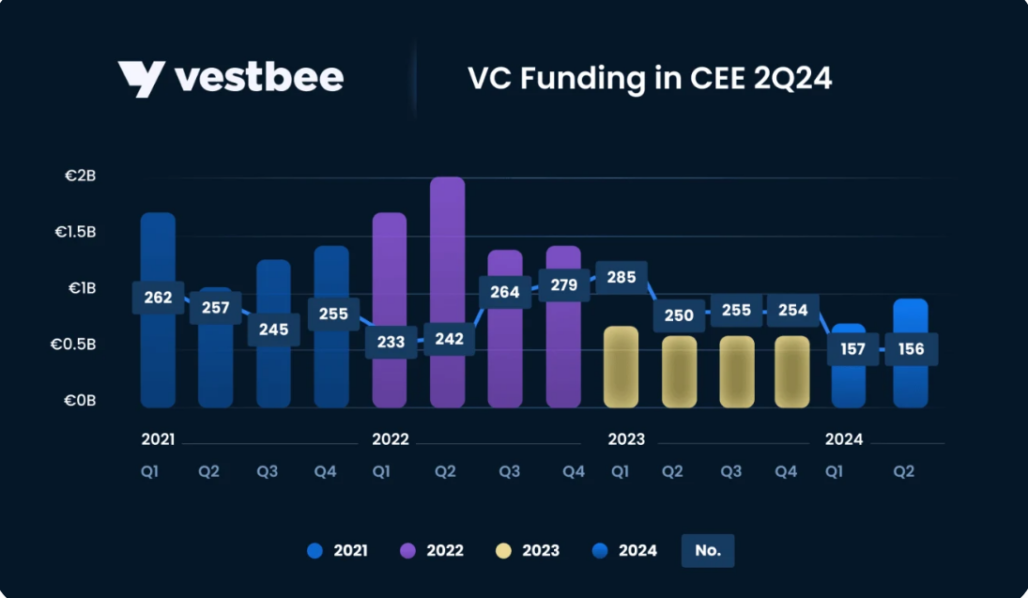 vestbee

VC Funding in CEE 2Q24

€2B
€1.5B
€1B
€0.5B
€0B

262 257 245 255 233 242 264 279 285 250 255 254 157 156

2021
2022
2023
2024

Q1 Q2 Q3 Q4 Q1 Q2 Q3 Q4 Q1 Q2 Q3 Q4 Q1 Q2

2021 2022 2023 2024 No.